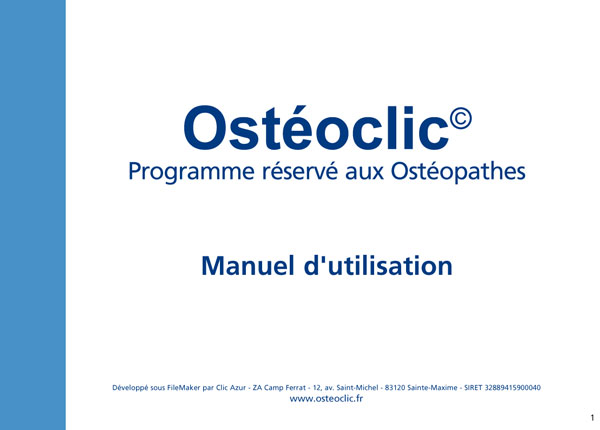 Ostéoclic©
Programme réservé aux Ostéopathes

Manuel d'utilisation

Développé sous FileMaker par Clic Azur - ZA Camp Ferrat - 12, av. Saint-Michel - 83120 Sainte-Maxime - SIRET 32889415900040
www.osteoclic.fr

1